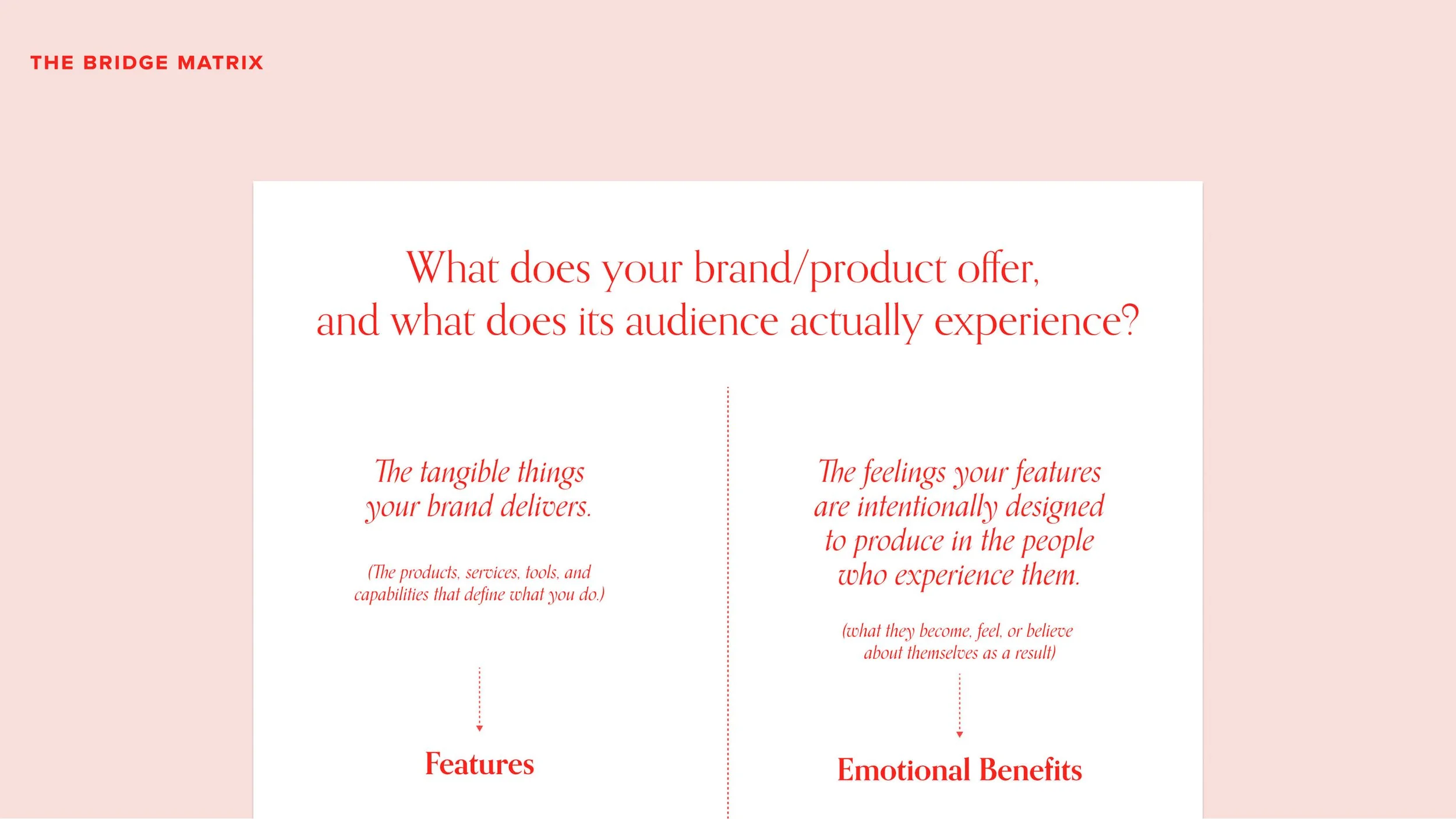 THE BRIDGE MATRIX

What does your brand/product offer, and what does its audience actually experience?

The tangible things your brand delivers.

(The products, services, tools, and capabilities that define what you do.)

Features

The feelings your features are intentionally designed to produce in the people who experience them.

(what they become, feel, or believe about themselves as a result)

Emotional Benefits